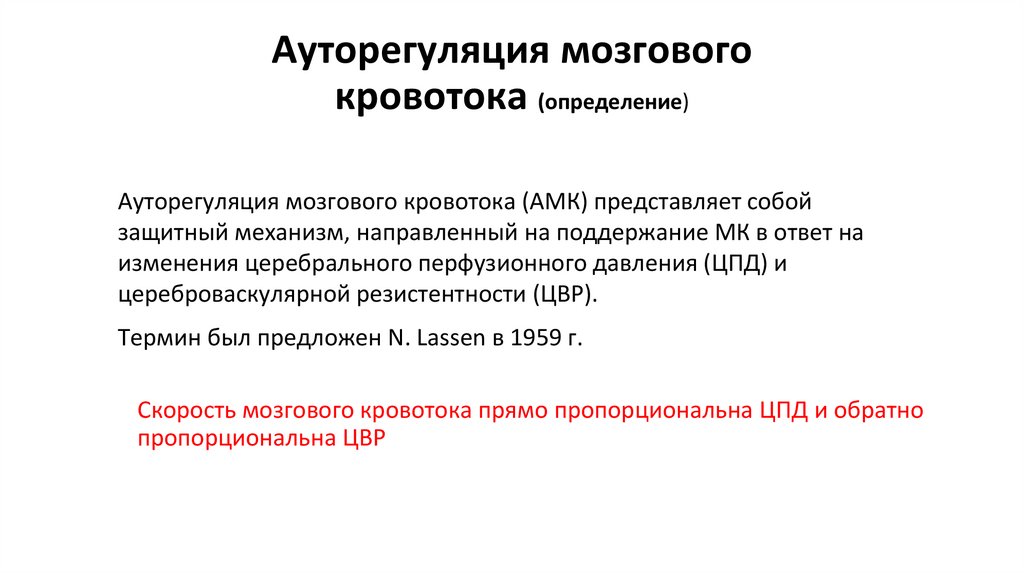 Ауторегуляция мозгового кровотока (определение)

Ауторегуляция мозгового кровотока (АМК) представляет собой защитный механизм, направленный на поддержание МК в ответ на изменения церебрального перфузионного давления (ЦПД) и цереброваскулярной резистентности (ЦВР).

Термин был предложен N. Lassen в 1959 г.

Скорость мозгового кровотока прямо пропорциональна ЦПД и обратно пропорциональна ЦВР